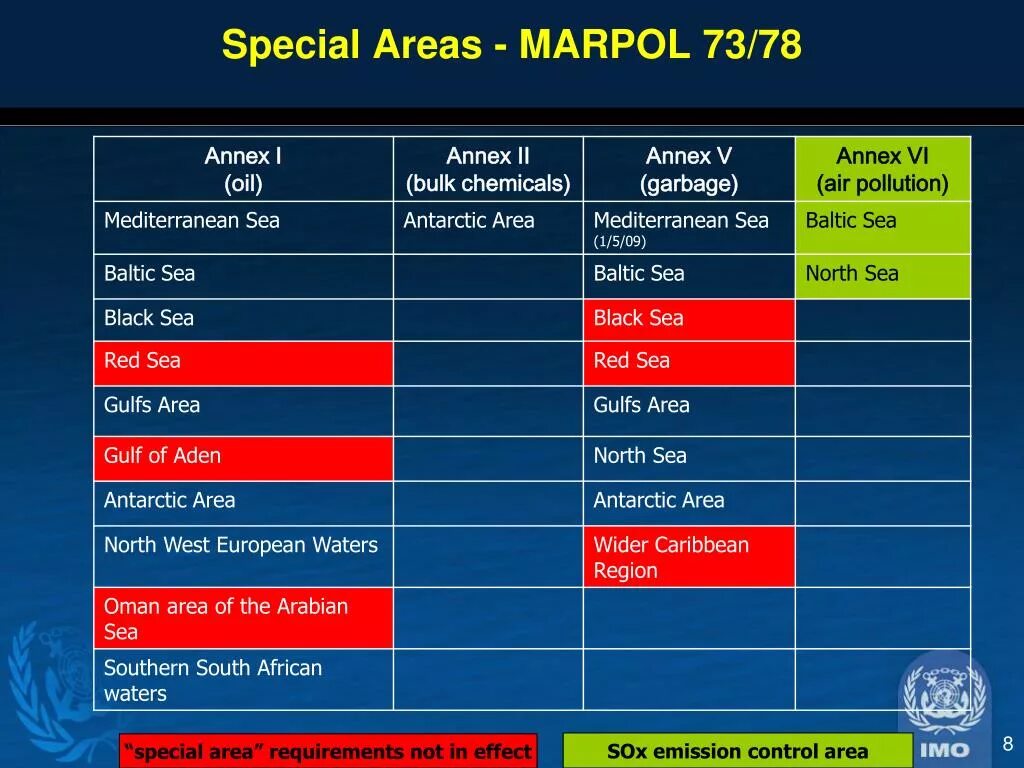 Special Areas - MARPOL 73/78

| Annex I (oil) | Annex II (bulk chemicals) | Annex V (garbage) | Annex VI (air pollution) |
|---|---|---|---|
| Mediterranean Sea | Antarctic Area | Mediterranean Sea (1/5/09) | Baltic Sea |
| Baltic Sea | | Baltic Sea | North Sea |
| Black Sea | | Black Sea | |
| Red Sea | | Red Sea | |
| Gulfs Area | | Gulfs Area | |
| Gulf of Aden | | North Sea | |
| Antarctic Area | | Antarctic Area | |
| North West European Waters | | Wider Caribbean Region | |
| Oman area of the Arabian Sea | | | |
| Southern South African waters | | | |

“special area” requirements not in effect

SOx emission control area

IMO

8